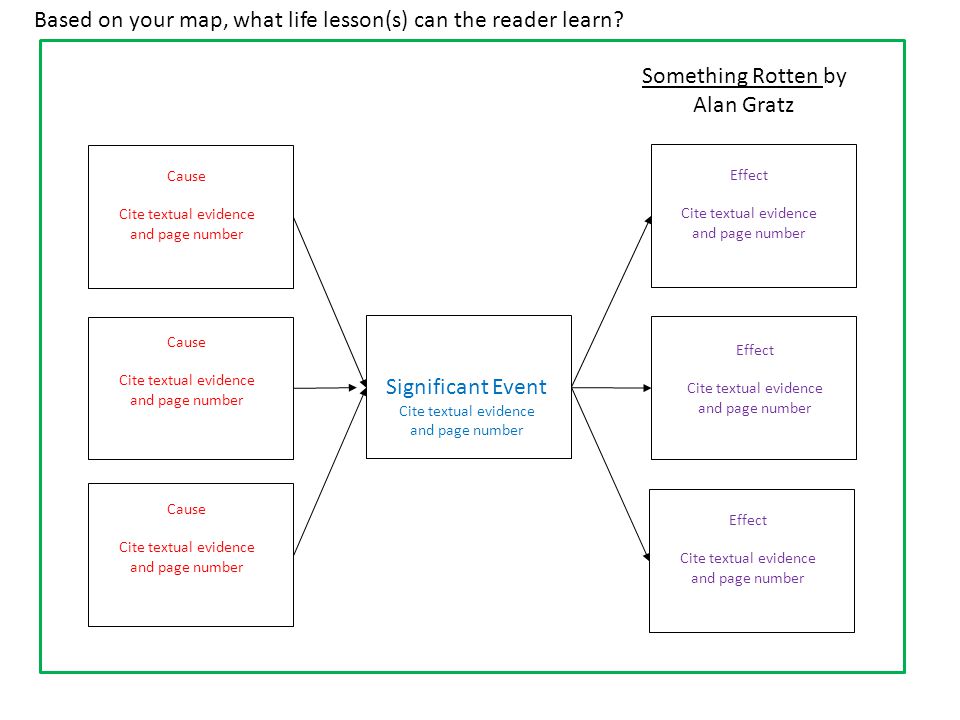 Based on your map, what life lesson(s) can the reader learn?

Something Rotten by Alan Gratz

Cause

Cite textual evidence and page number

Cause

Cite textual evidence and page number

Cause

Cite textual evidence and page number

Significant Event
Cite textual evidence and page number

Effect

Cite textual evidence and page number

Effect

Cite textual evidence and page number

Effect

Cite textual evidence and page number